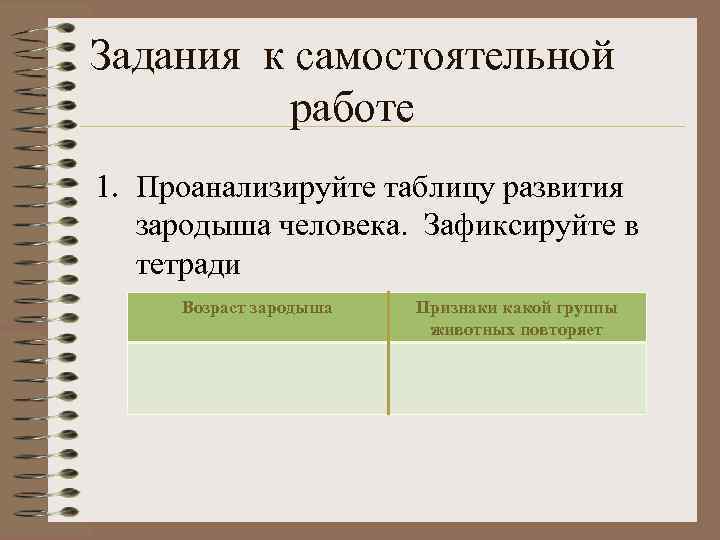 Задания к самостоятельной работе

1. Проанализируйте таблицу развития зародыша человека. Зафиксируйте в тетради

| Возраст зародыша | Признаки какой группы животных повторяет |
|---|---|
| | |